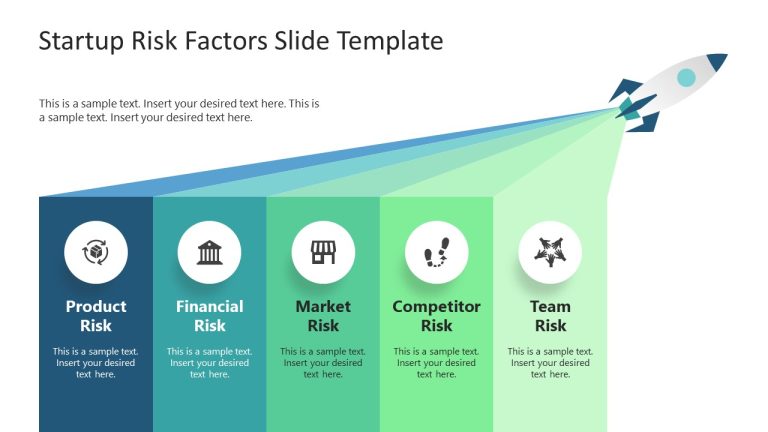 Startup Risk Factors Slide Template

This is a sample text. Insert your desired text here. This is a sample text. Insert your desired text here.

Product Risk

This is a sample text. Insert your desired text here.

Financial Risk

This is a sample text. Insert your desired text here.

Market Risk

This is a sample text. Insert your desired text here.

Competitor Risk

This is a sample text. Insert your desired text here.

Team Risk

This is a sample text. Insert your desired text here.